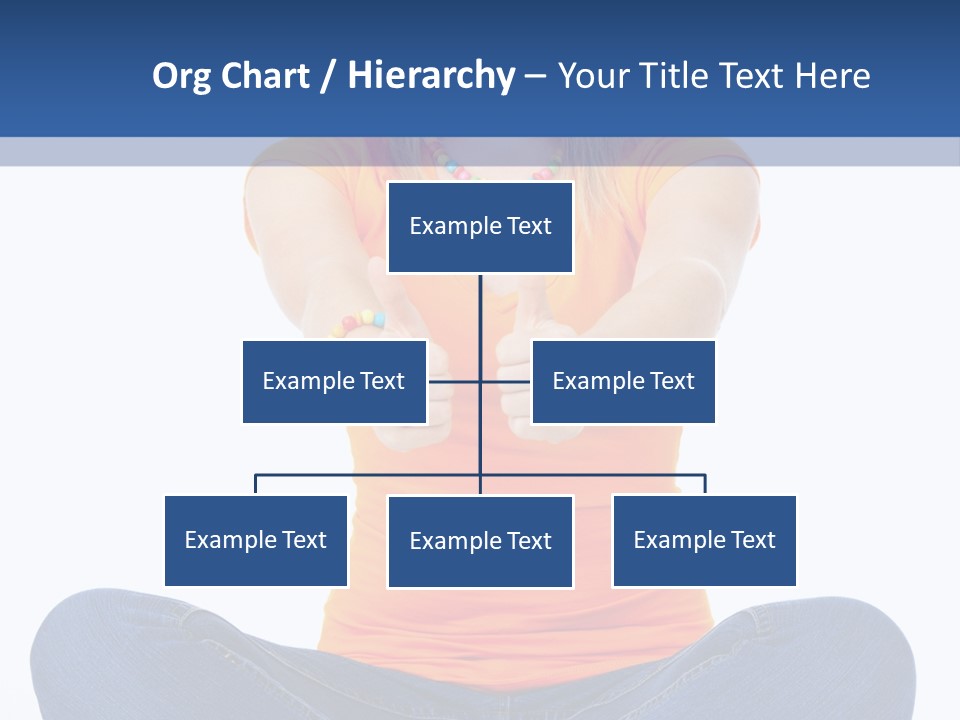 Org Chart / Hierarchy – Your Title Text Here

Example Text

Example Text

Example Text

Example Text

Example Text

Example Text